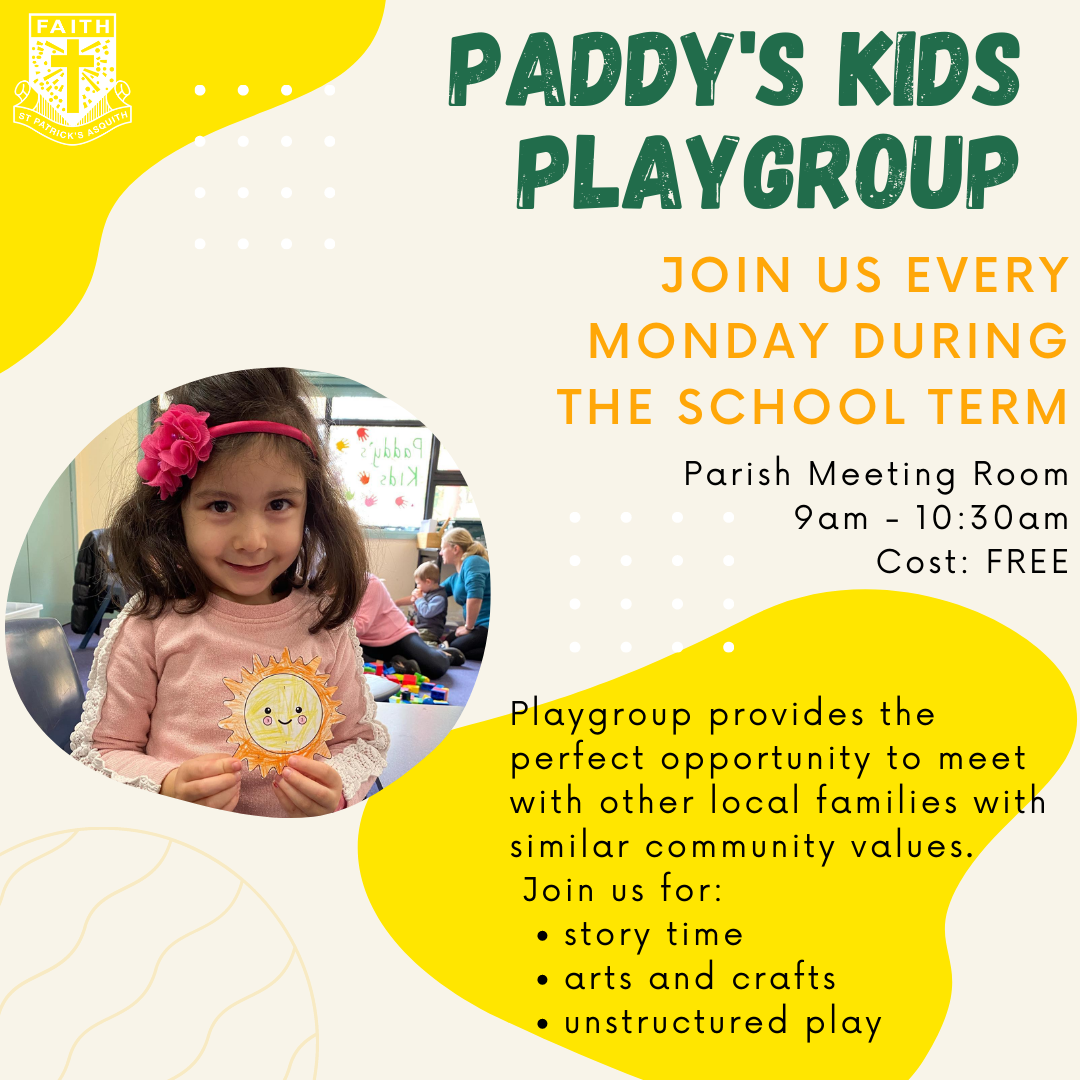 FAITH
ST PATRICK'S ASQUITH

PADDY'S KIDS PLAYGROUP

JOIN US EVERY MONDAY DURING THE SCHOOL TERM

Parish Meeting Room
9am - 10:30am
Cost: FREE

Paddy's Kids

Playgroup provides the perfect opportunity to meet with other local families with similar community values.
Join us for:
• story time
• arts and crafts
• unstructured play